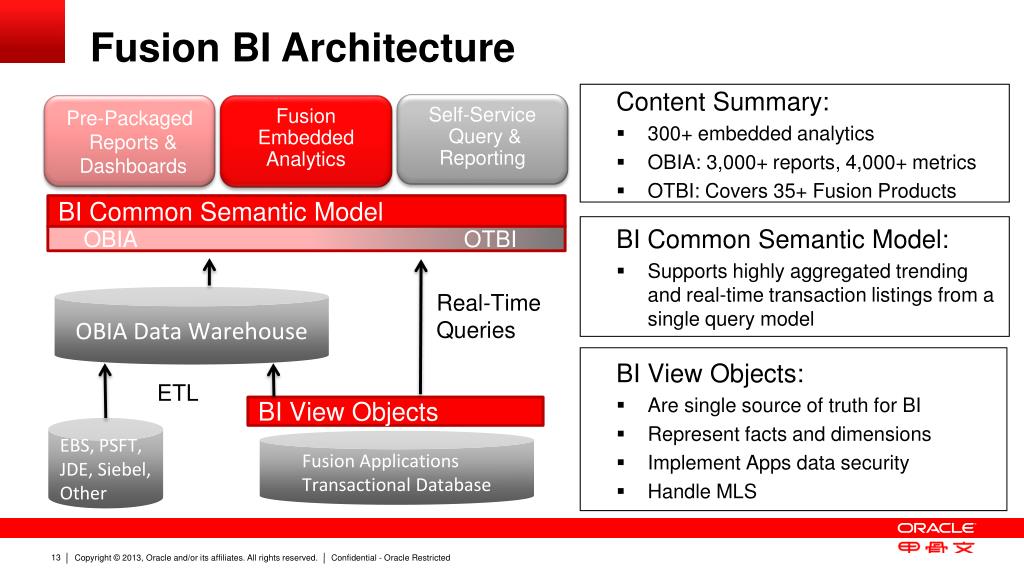 Fusion BI Architecture

Pre-Packaged Reports & Dashboards

Fusion Embedded Analytics

Self-Service Query & Reporting

BI Common Semantic Model

OBIA

OTBI

OBIA Data Warehouse

Real-Time Queries

ETL

BI View Objects

EBS, PSFT, JDE, Siebel, Other

Fusion Applications Transactional Database

Content Summary:
▪ 300+ embedded analytics
▪ OBIA: 3,000+ reports, 4,000+ metrics
▪ OTBI: Covers 35+ Fusion Products

BI Common Semantic Model:
▪ Supports highly aggregated trending and real-time transaction listings from a single query model

BI View Objects:
▪ Are single source of truth for BI
▪ Represent facts and dimensions
▪ Implement Apps data security
▪ Handle MLS

ORACLE
甲骨文

13 | Copyright © 2013, Oracle and/or its affiliates. All rights reserved. | Confidential - Oracle Restricted